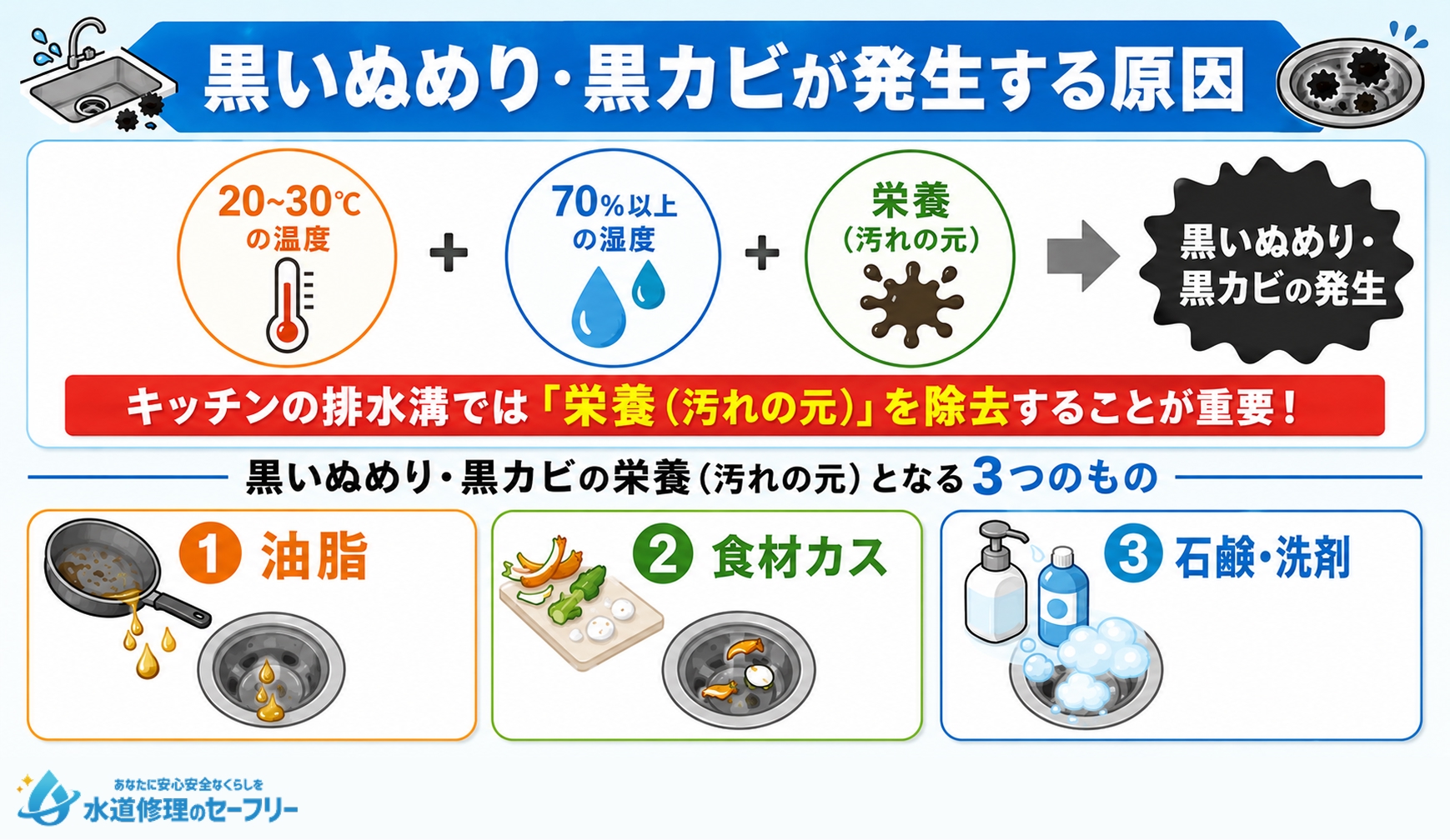 黒いぬめり・黒カビが発生する原因

20~30℃の温度

+

70%以上の湿度

+

栄養（汚れの元）

黒いぬめり・黒カビの発生

キッチンの排水溝では「栄養（汚れの元）」を除去することが重要！

黒いぬめり・黒カビの栄養（汚れの元）となる3つのもの

1 油脂

2 食材カス

3 石鹸・洗剤

あなたに安心安全なくらしを
水道修理のセーフリー